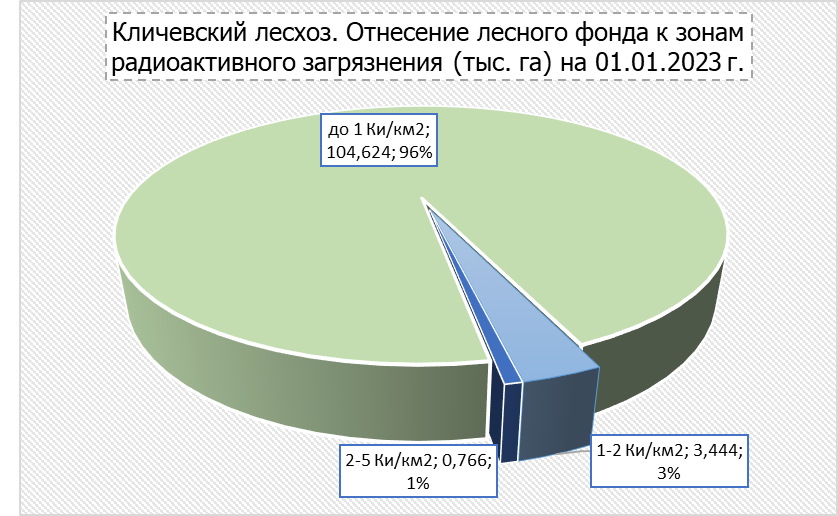 Кличевский лесхоз. Отнесение лесного фонда к зонам радиоактивного загрязнения (тыс. га) на 01.01.2023 г.

до 1 Ки/км2; 104,624; 96%

2-5 Ки/км2; 0,766; 1%

1-2 Ки/км2; 3,444; 3%